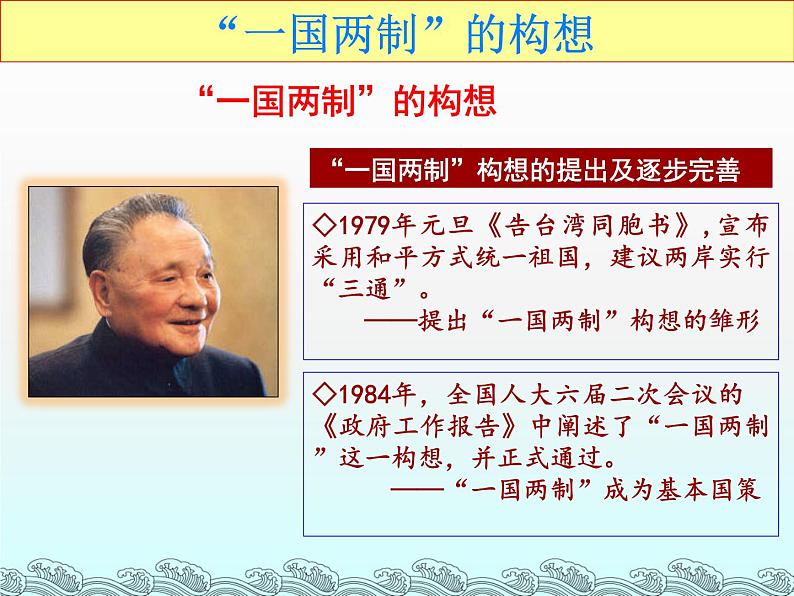 “一国两制”的构想

“一国两制”的构想

“一国两制”构想的提出及逐步完善

◇1979年元旦《告台湾同胞书》，宣布采用和平方式统一祖国，建议两岸实行“三通”。
——提出“一国两制”构想的雏形

◇1984年，全国人大六届二次会议的《政府工作报告》中阐述了“一国两制”这一构想，并正式通过。
——“一国两制”成为基本国策